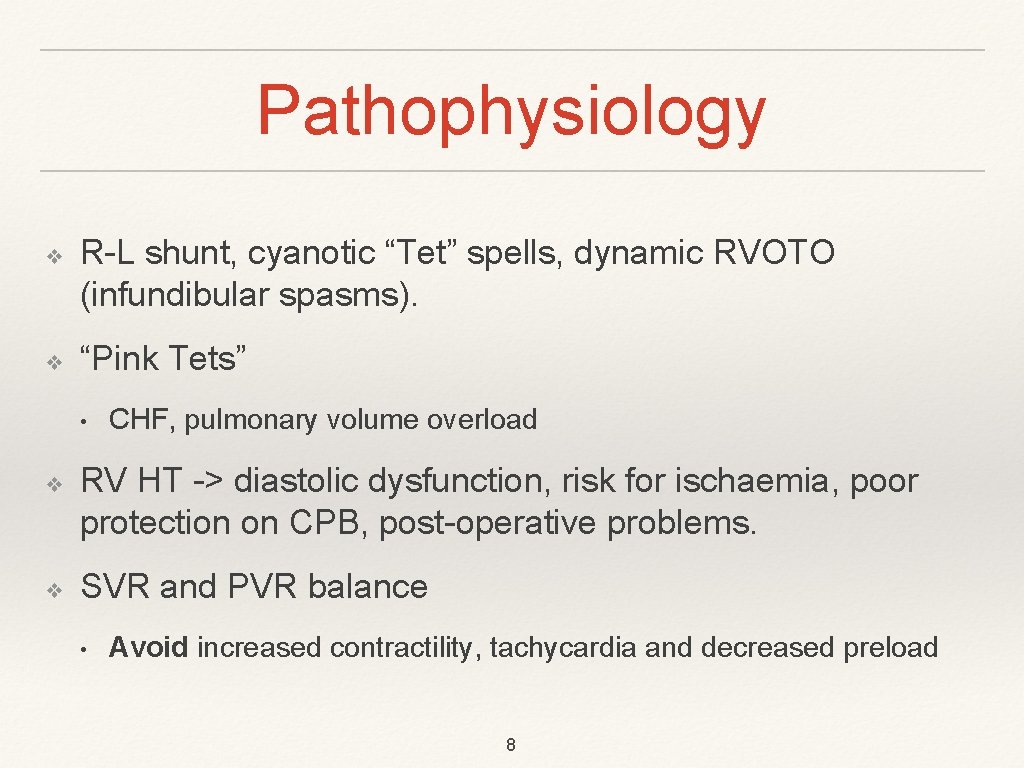 Pathophysiology

❖ R-L shunt, cyanotic “Tet” spells, dynamic RVOTO (infundibular spasms).

❖ “Pink Tets”

• CHF, pulmonary volume overload

❖ RV HT -> diastolic dysfunction, risk for ischaemia, poor protection on CPB, post-operative problems.

❖ SVR and PVR balance

• Avoid increased contractility, tachycardia and decreased preload

8